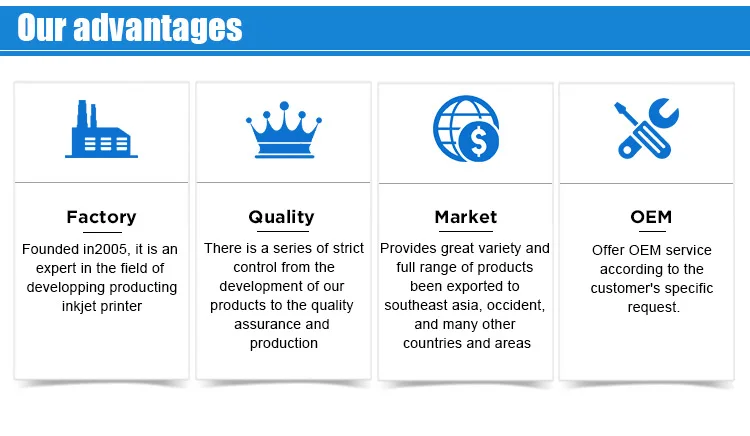 Our advantages

Factory

Founded in2005, it is an expert in the field of developping producting inkjet printer

Quality

There is a series of strict control from the development of our products to the quality assurance and production

Market

Provides great variety and full range of products been exported to southeast asia, occident, and many other countries and areas

OEM

Offer OEM service according to the customer's specific request.